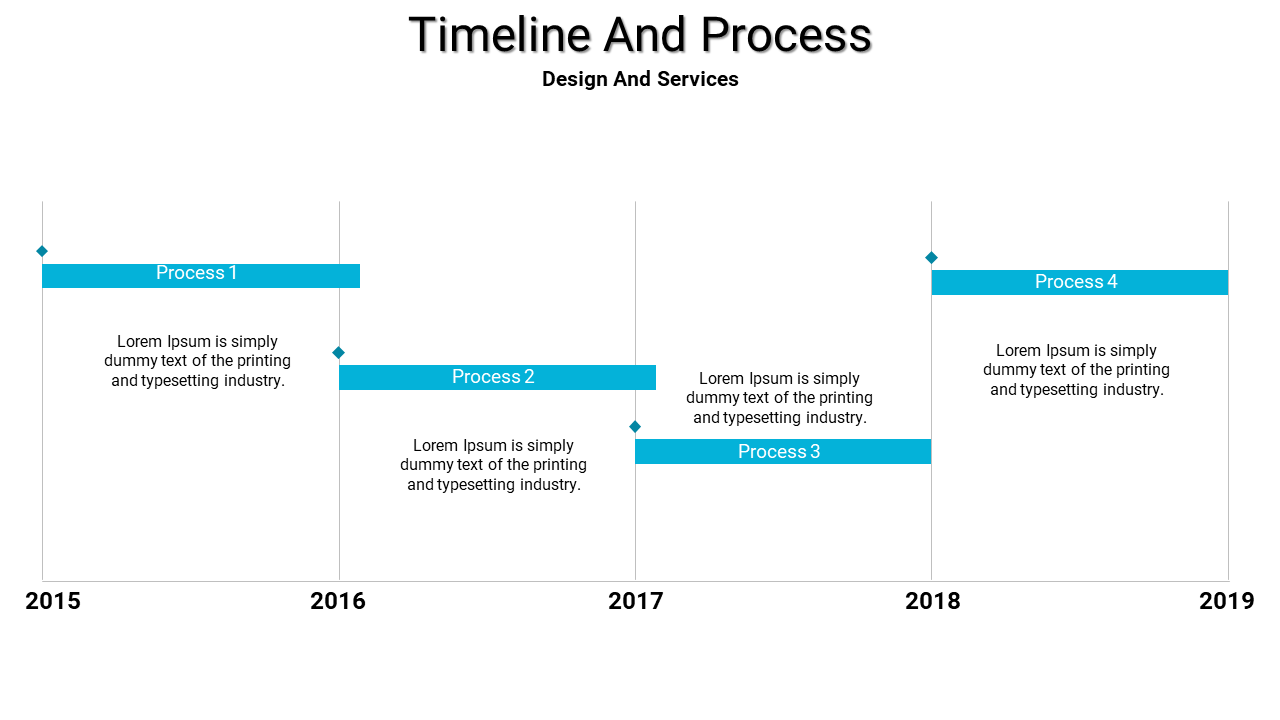 Timeline And Process
Design And Services

Process 1

Lorem Ipsum is simply dummy text of the printing and typesetting industry.

Process 2

Lorem Ipsum is simply dummy text of the printing and typesetting industry.

Lorem Ipsum is simply dummy text of the printing and typesetting industry.

Process 3

Process 4

Lorem Ipsum is simply dummy text of the printing and typesetting industry.

2015

2016

2017

2018

2019